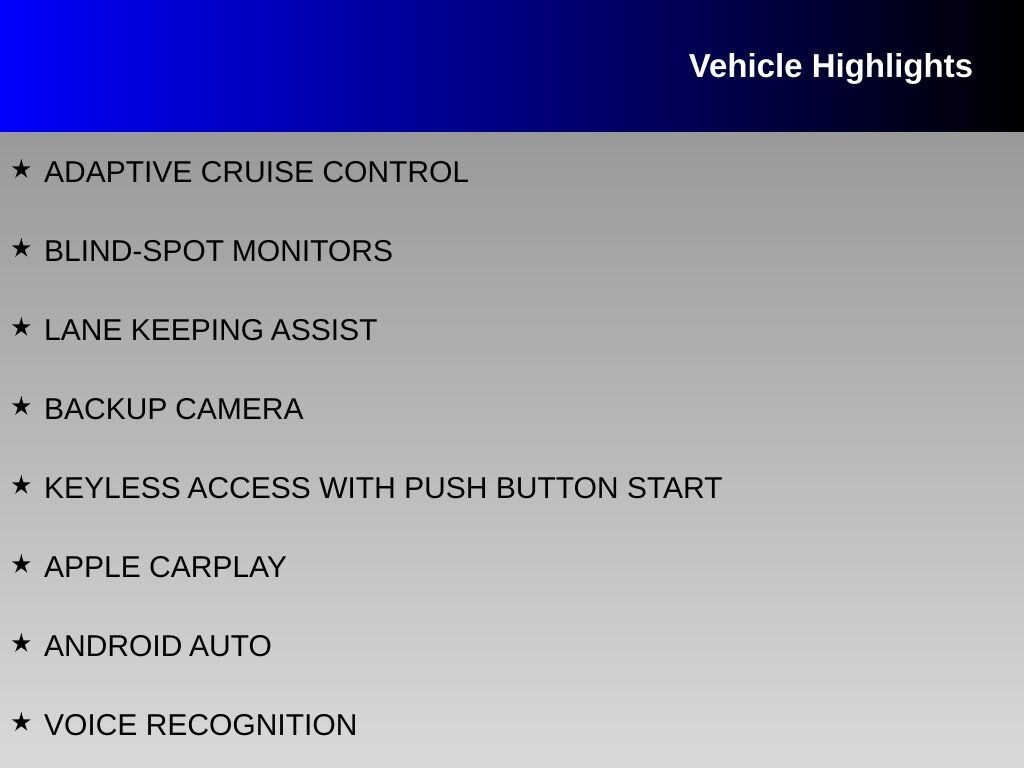 Vehicle Highlights

★ ADAPTIVE CRUISE CONTROL

★ BLIND-SPOT MONITORS

★ LANE KEEPING ASSIST

★ BACKUP CAMERA

★ KEYLESS ACCESS WITH PUSH BUTTON START

★ APPLE CARPLAY

★ ANDROID AUTO

★ VOICE RECOGNITION